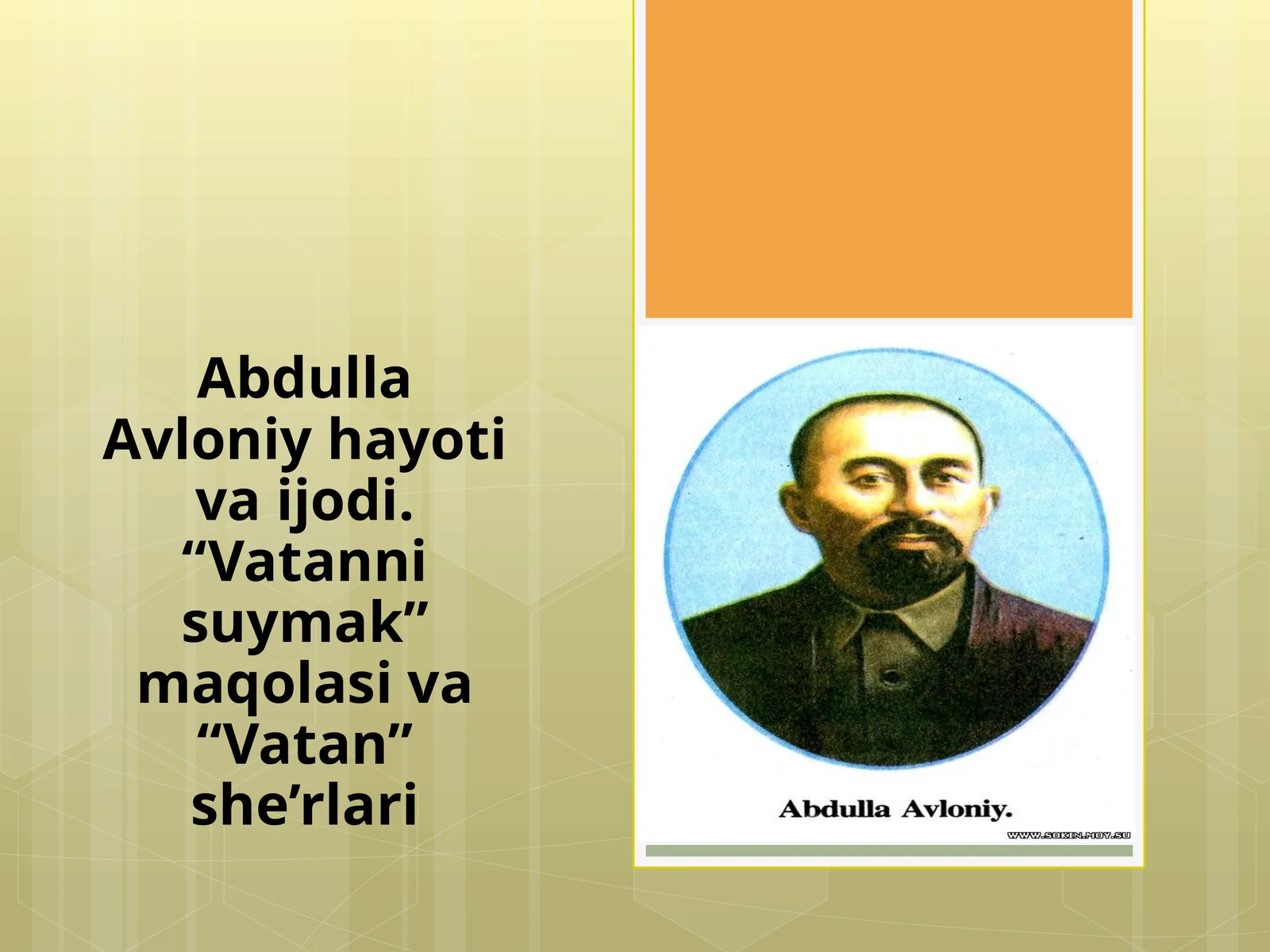 Abdulla Avloniy hayoti va ijodi. “Vatanni suymak” maqolasi va “Vatan” she’rlari

Abdulla Avloniy.

WWW.SOKIN.MOY.SU